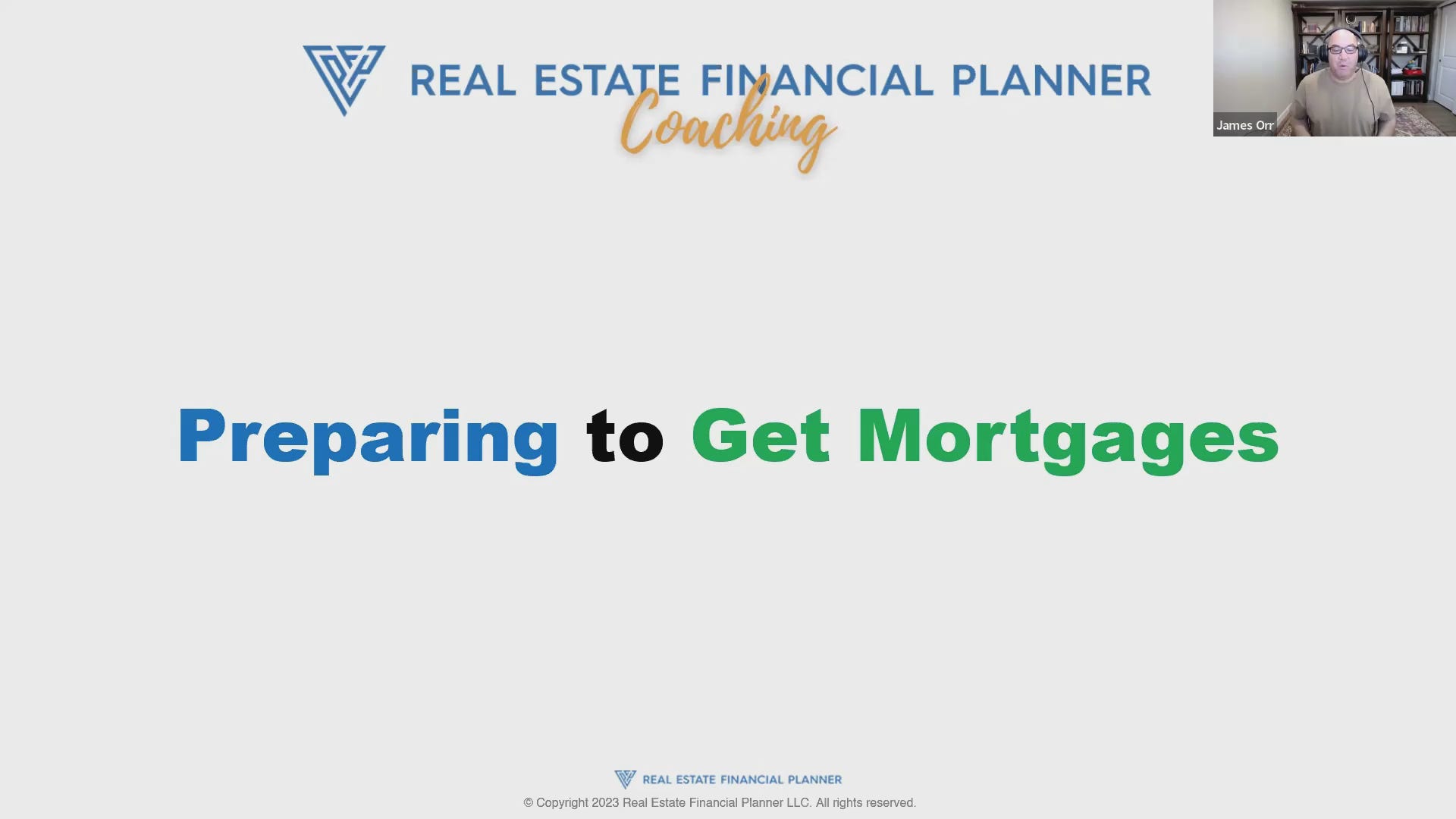 REAL ESTATE FINANCIAL PLANNER
Coaching

James Orr

Preparing to Get Mortgages

REAL ESTATE FINANCIAL PLANNER
© Copyright 2023 Real Estate Financial Planner LLC. All rights reserved.